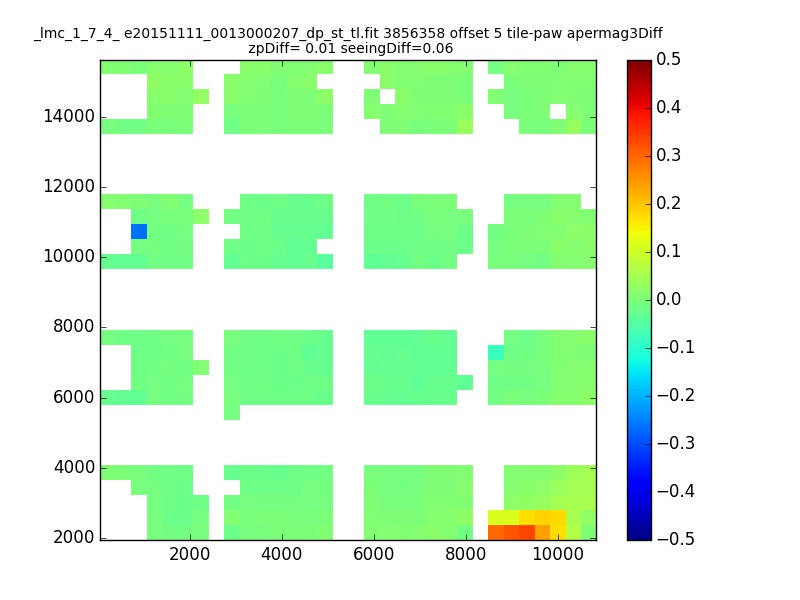 _lmc_1_7_4_ e20151111_0013000207_dp_st_tl.fit 3856358 offset 5 tile-paw apermag3Diff
zpDiff= 0.01 seeingDiff=0.06

14000
12000
10000
8000
6000
4000
2000

2000
4000
6000
8000
10000

0.5
0.4
0.3
0.2
0.1
0.0
−0.1
−0.2
−0.3
−0.4
−0.5